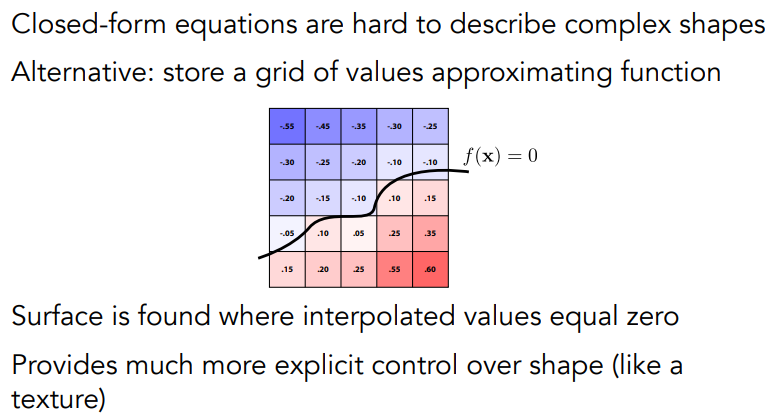 Closed-form equations are hard to describe complex shapes

Alternative: store a grid of values approximating function

| -.55 | -.45 | -.35 | -.30 | -.25 |
|---|---|---|---|---|
| -.30 | -.25 | -.20 | -.10 | -.10 |
| -.20 | -.15 | -.10 | .10 | .15 |
| -.05 | .10 | .05 | .25 | .35 |
| .15 | .20 | .25 | .55 | .60 |

$f(\mathbf{x}) = 0$

Surface is found where interpolated values equal zero

Provides much more explicit control over shape (like a texture)